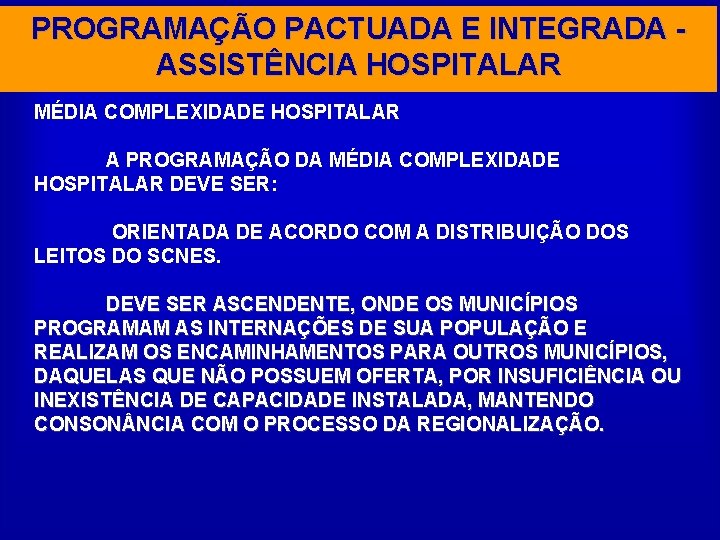 PROGRAMAÇÃO PACTUADA E INTEGRADA - ASSISTÊNCIA HOSPITALAR

MÉDIA COMPLEXIDADE HOSPITALAR

A PROGRAMAÇÃO DA MÉDIA COMPLEXIDADE HOSPITALAR DEVE SER:

ORIENTADA DE ACORDO COM A DISTRIBUIÇÃO DOS LEITOS DO SCNES.

DEVE SER ASCENDENTE, ONDE OS MUNICÍPIOS PROGRAMAM AS INTERNAÇÕES DE SUA POPULAÇÃO E REALIZAM OS ENCAMINHAMENTOS PARA OUTROS MUNICÍPIOS, DAQUELAS QUE NÃO POSSUEM OFERTA, POR INSUFICIÊNCIA OU INEXISTÊNCIA DE CAPACIDADE INSTALADA, MANTENDO CONSONÂNCIA COM O PROCESSO DA REGIONALIZAÇÃO.